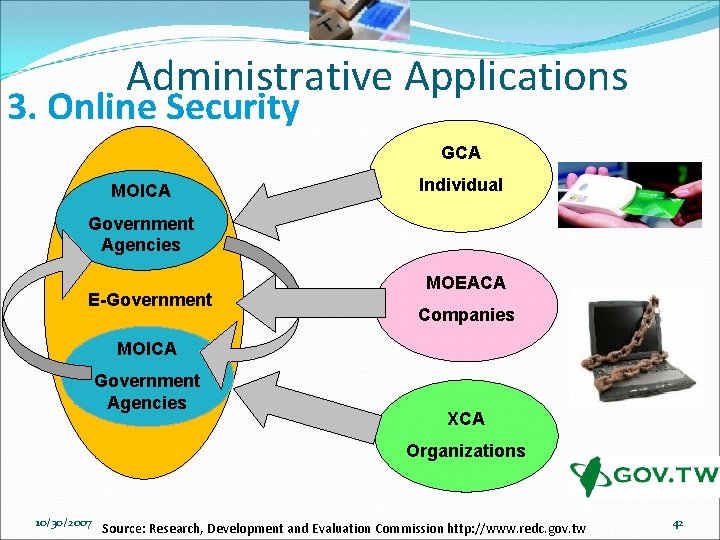 Administrative Applications

3. Online Security

MOICA
Government Agencies

E-Government

MOICA
Government Agencies

GCA
Individual

MOEACA
Companies

XCA
Organizations

GOV.TW

10/30/2007

Source: Research, Development and Evaluation Commission http://www.redc.gov.tw

42